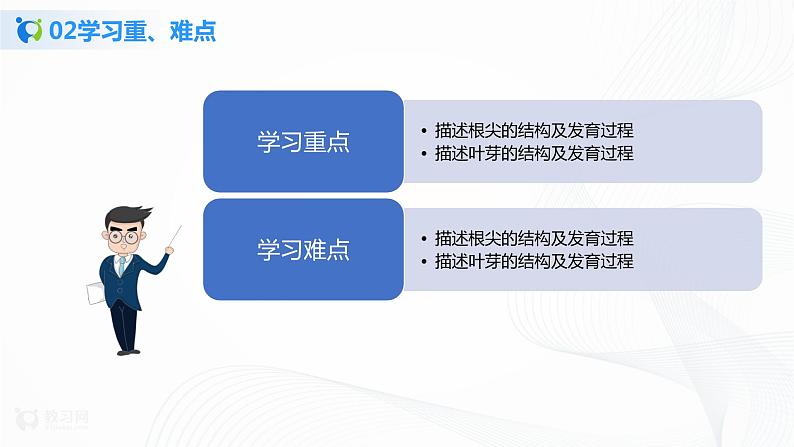 02学习重、难点

学习重点

• 描述根尖的结构及发育过程
• 描述叶芽的结构及发育过程

学习难点

• 描述根尖的结构及发育过程
• 描述叶芽的结构及发育过程

教习网